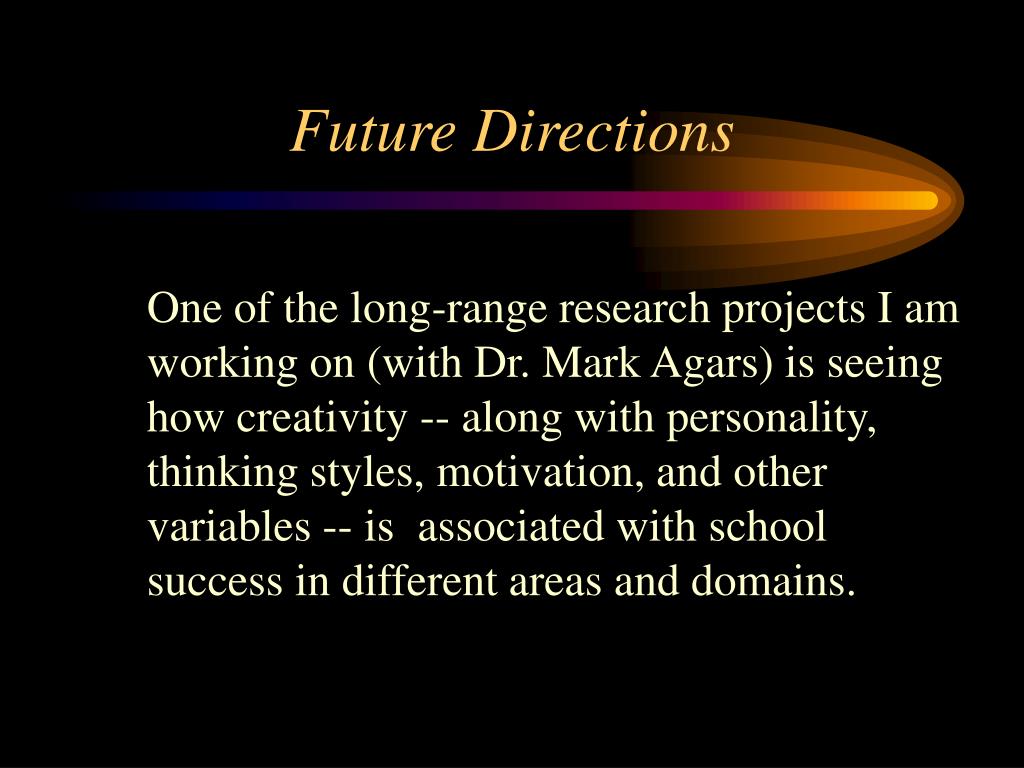 Future Directions

One of the long-range research projects I am working on (with Dr. Mark Agars) is seeing how creativity -- along with personality, thinking styles, motivation, and other variables -- is associated with school success in different areas and domains.